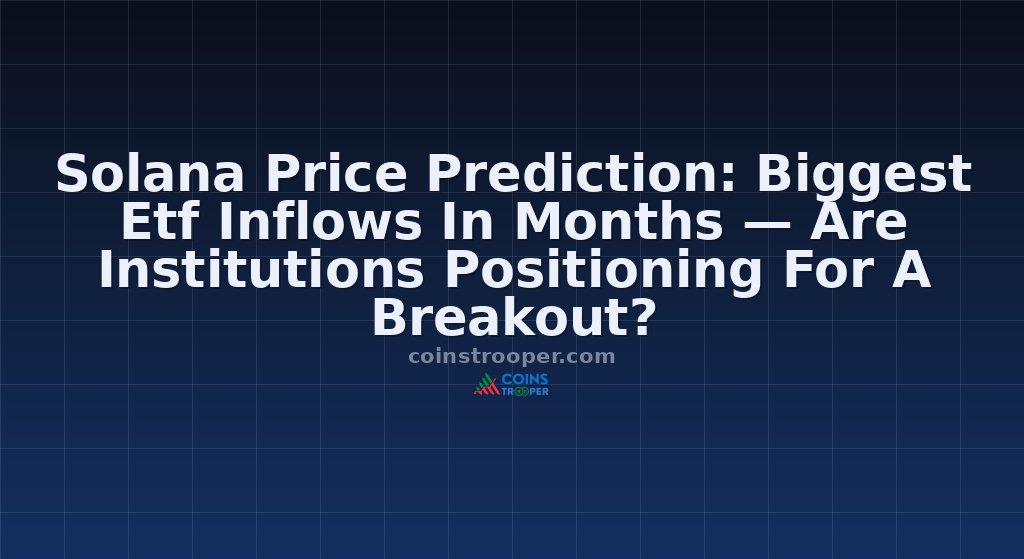 Solana Price Prediction: Biggest Etf Inflows In Months — Are Institutions Positioning For A Breakout?

coinstrooper.com

COINS
TROOPER